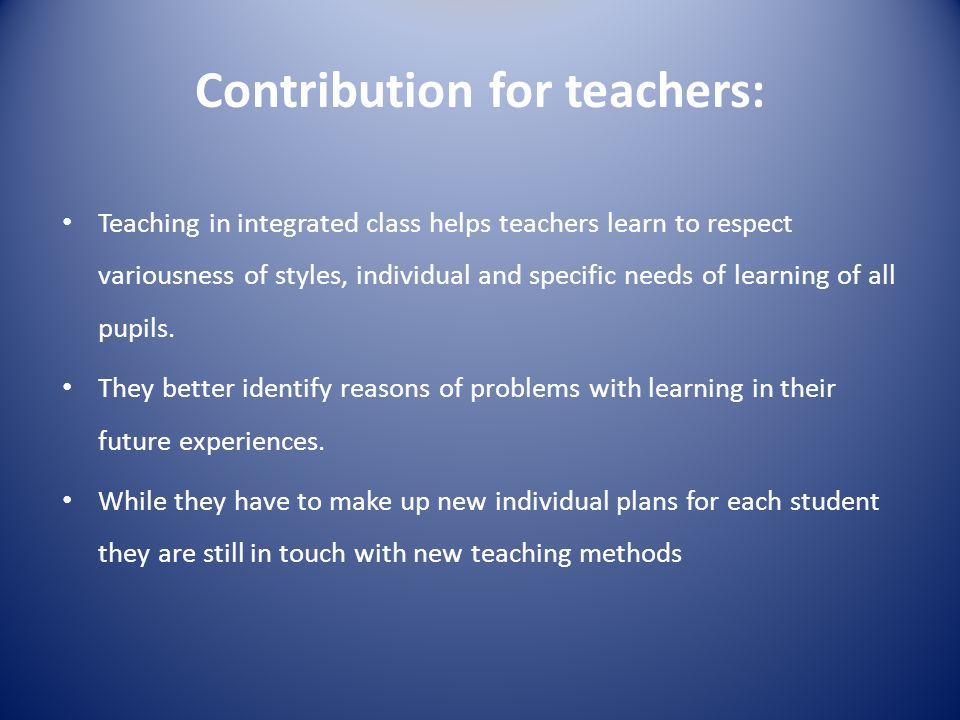 Contribution for teachers:

• Teaching in integrated class helps teachers learn to respect variousness of styles, individual and specific needs of learning of all pupils.

• They better identify reasons of problems with learning in their future experiences.

• While they have to make up new individual plans for each student they are still in touch with new teaching methods